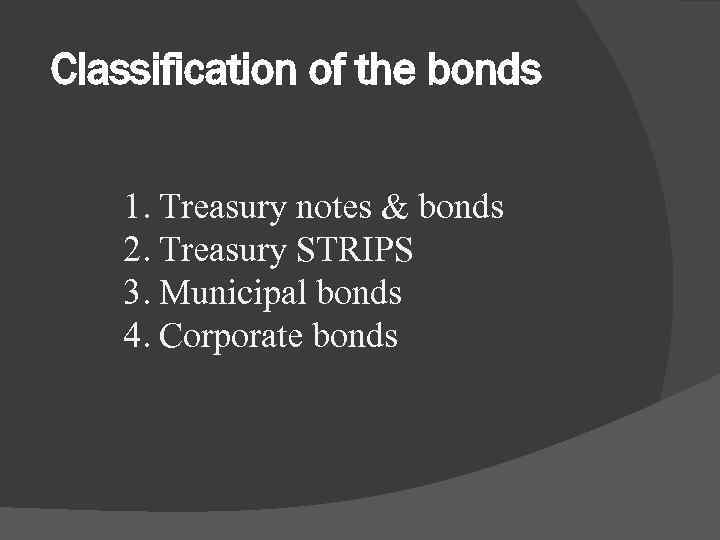 Classification of the bonds

1. Treasury notes & bonds
2. Treasury STRIPS
3. Municipal bonds
4. Corporate bonds